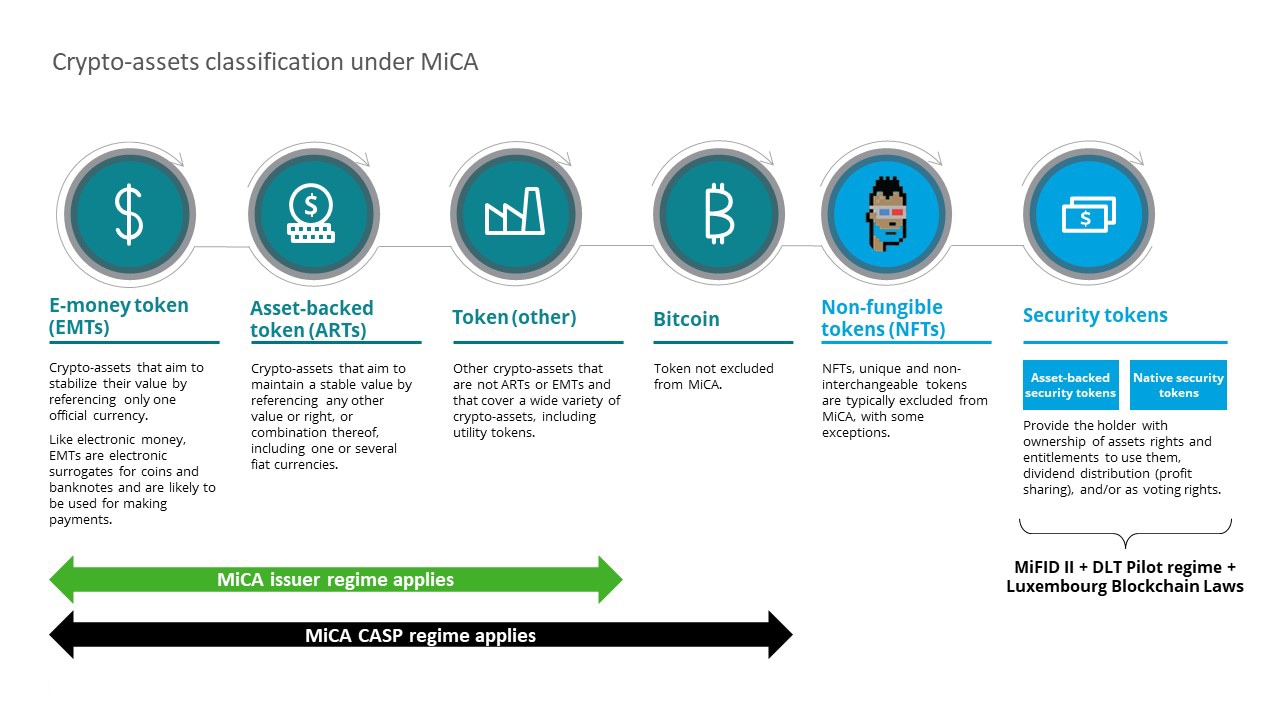 Crypto-assets classification under MiCA

E-money token (EMTs)

Crypto-assets that aim to stabilize their value by referencing only one official currency.

Like electronic money, EMTs are electronic surrogates for coins and banknotes and are likely to be used for making payments.

Asset-backed token (ARTs)

Crypto-assets that aim to maintain a stable value by referencing any other value or right, or combination thereof, including one or several fiat currencies.

Token (other)

Other crypto-assets that are not ARTs or EMTs and that cover a wide variety of crypto-assets, including utility tokens.

Bitcoin

Token not excluded from MiCA.

Non-fungible tokens (NFTs)

NFTs, unique and non-interchangeable tokens are typically excluded from MiCA, with some exceptions.

Security tokens

Asset-backed security tokens

Native security tokens

Provide the holder with ownership of assets rights and entitlements to use them, dividend distribution (profit sharing), and/or as voting rights.

MiFID II + DLT Pilot regime + Luxembourg Blockchain Laws

MiCA issuer regime applies

MiCA CASP regime applies